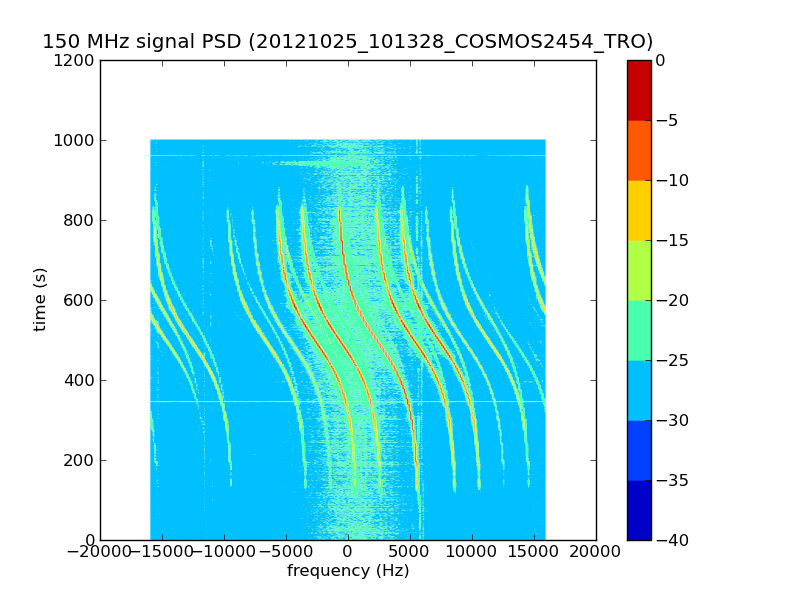 150 MHz signal PSD (20121025_101328_COSMOS2454_TRO)

1200
1000
800
600
400
200
0

time (s)

−20000 −15000 −10000 −5000 0 5000 10000 15000 20000

frequency (Hz)

0
−5
−10
−15
−20
−25
−30
−35
−40